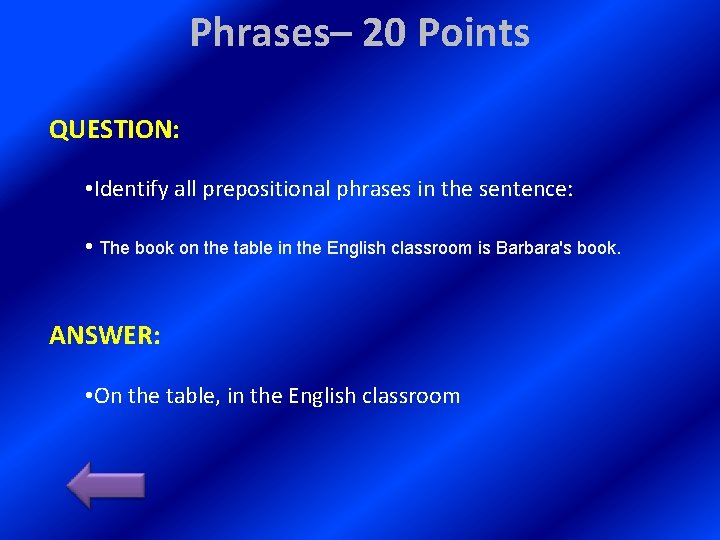 Phrases– 20 Points

QUESTION:

•Identify all prepositional phrases in the sentence:

• The book on the table in the English classroom is Barbara's book.

ANSWER:

•On the table, in the English classroom